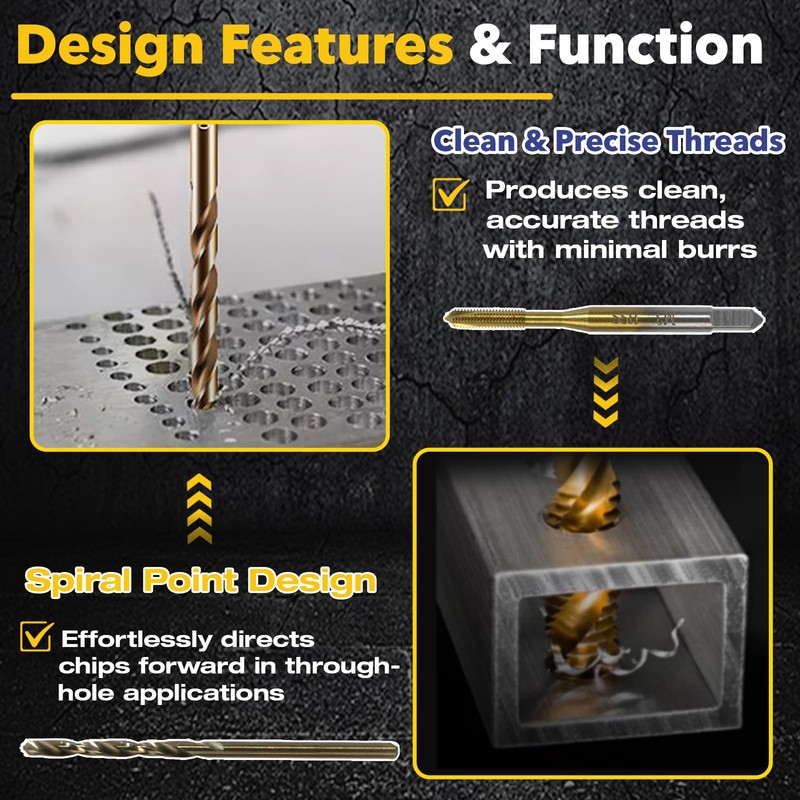 Design Features & Function

Clean & Precise Threads

☑ Produces clean, accurate threads with minimal burrs

Spiral Point Design

☑ Effortlessly directs chips forward in through-hole applications